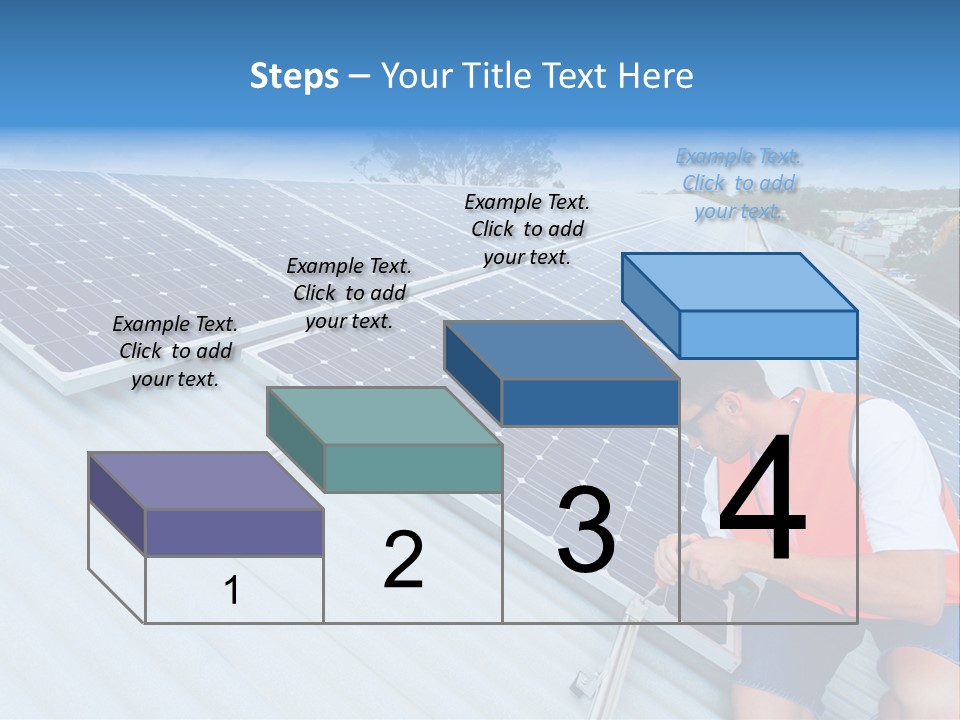 Steps – Your Title Text Here

Example Text. Click to add your text.

Example Text. Click to add your text.

Example Text. Click to add your text.

Example Text. Click to add your text.

1

2

3

4